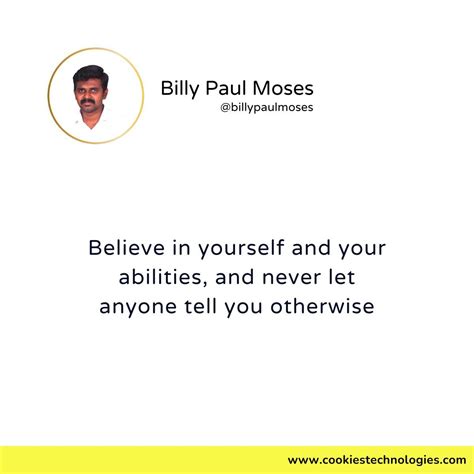 Billy Paul Moses
@billypaulmoses

Believe in yourself and your abilities, and never let anyone tell you otherwise

www.cookiestechnologies.com